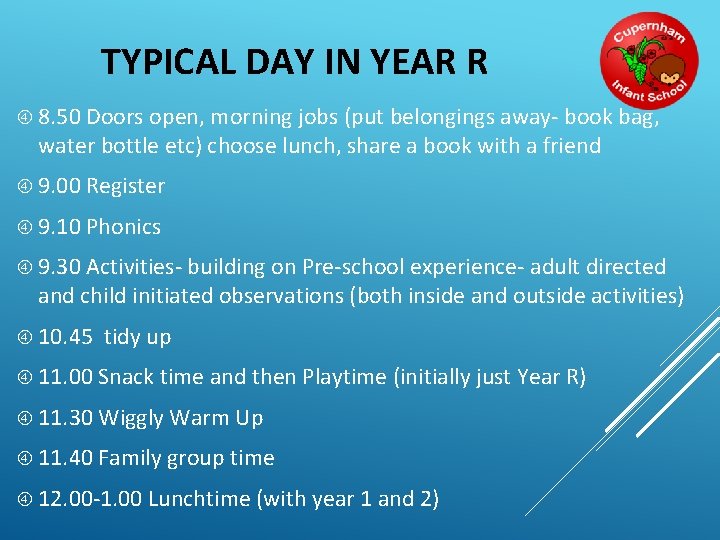 TYPICAL DAY IN YEAR R

Cupernham Infant School

8.50 Doors open, morning jobs (put belongings away- book bag, water bottle etc) choose lunch, share a book with a friend

9.00 Register

9.10 Phonics

9.30 Activities- building on Pre-school experience- adult directed and child initiated observations (both inside and outside activities)

10.45 tidy up

11.00 Snack time and then Playtime (initially just Year R)

11.30 Wiggly Warm Up

11.40 Family group time

12.00-1.00 Lunchtime (with year 1 and 2)